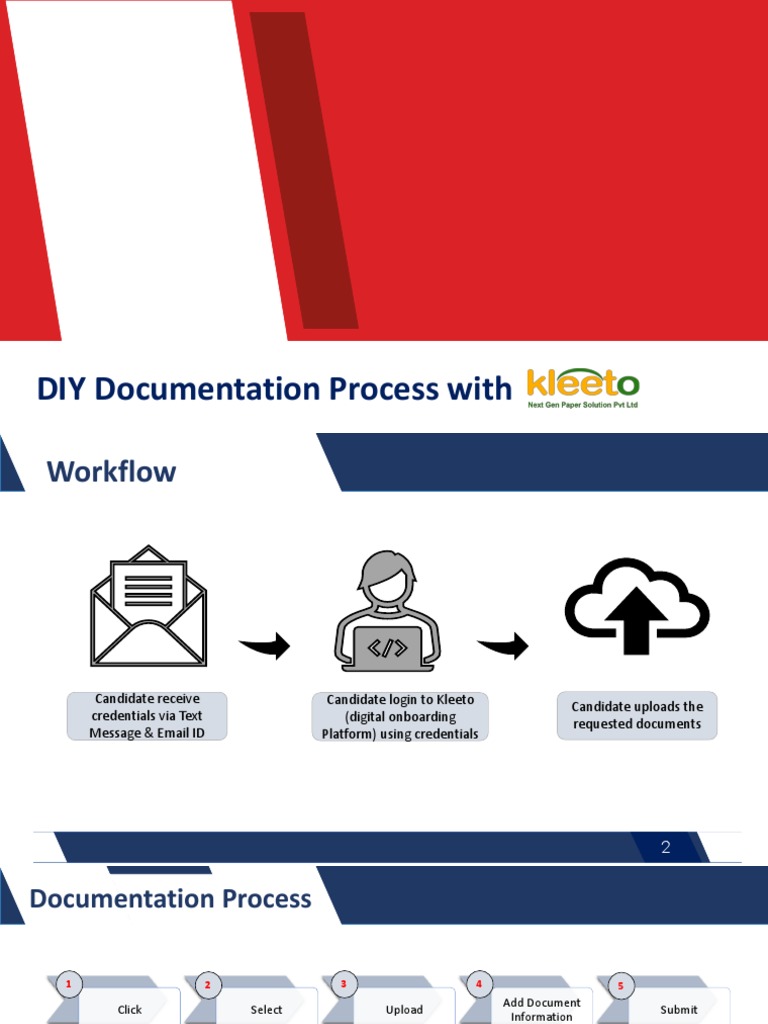 DIY Documentation Process with kleeto
Next Gen Paper Solution Pvt Ltd

Workflow

Candidate receive credentials via Text Message & Email ID

Candidate login to Kleeto (digital onboarding Platform) using credentials

Candidate uploads the requested documents

2

Documentation Process

1 Click
2 Select
3 Upload
4 Add Document Information
5 Submit